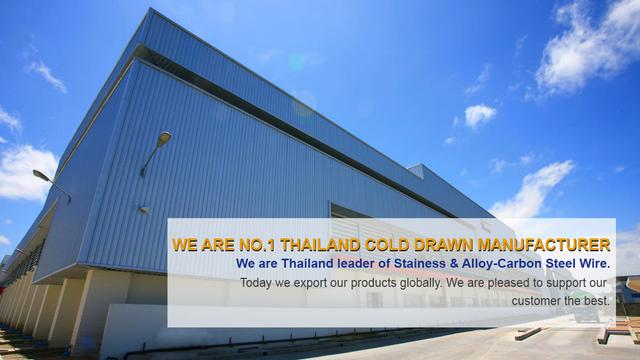 WE ARE NO.1 THAILAND COLD DRAWN MANUFACTURER
We are Thailand leader of Stainess & Alloy-Carbon Steel Wire.
Today we export our products globally. We are pleased to support our customer the best.